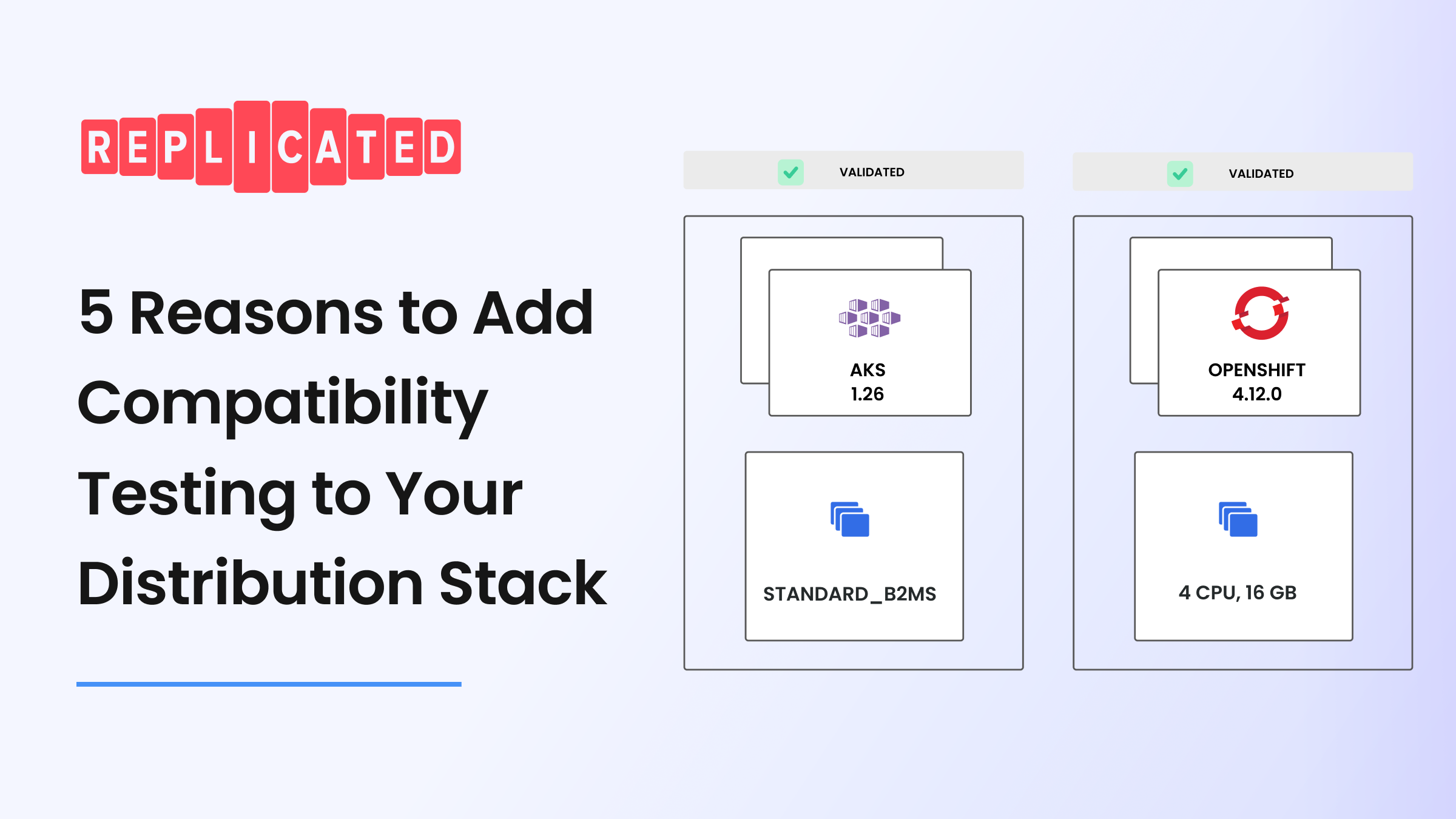 REPLICATED

5 Reasons to Add Compatibility Testing to Your Distribution Stack

VALIDATED

AKS
1.26

STANDARD_B2MS

VALIDATED

OPENSHIFT
4.12.0

4 CPU, 16 GB